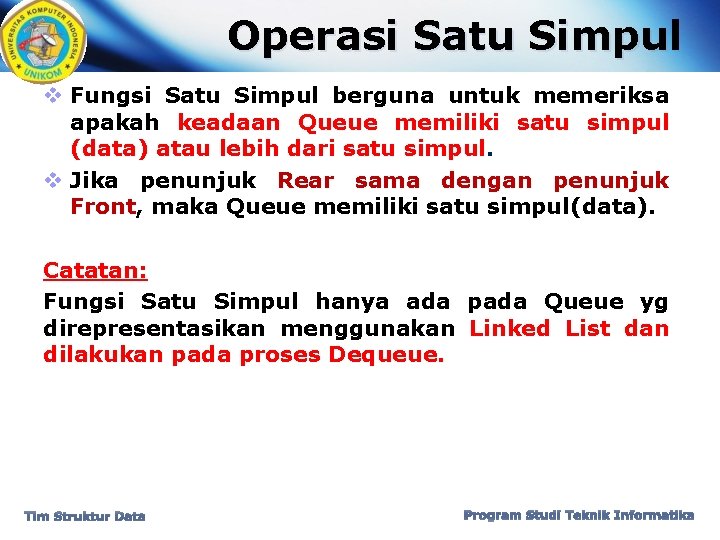 UNIVERSITAS KOMPUTER INDONESIA
UNIKOM

Operasi Satu Simpul

❖ Fungsi Satu Simpul berguna untuk memeriksa apakah keadaan Queue memiliki satu simpul (data) atau lebih dari satu simpul.

❖ Jika penunjuk Rear sama dengan penunjuk Front, maka Queue memiliki satu simpul(data).

Catatan:

Fungsi Satu Simpul hanya ada pada Queue yg direpresentasikan menggunakan Linked List dan dilakukan pada proses Dequeue.

Tim Struktur Data

Program Studi Teknik Informatika